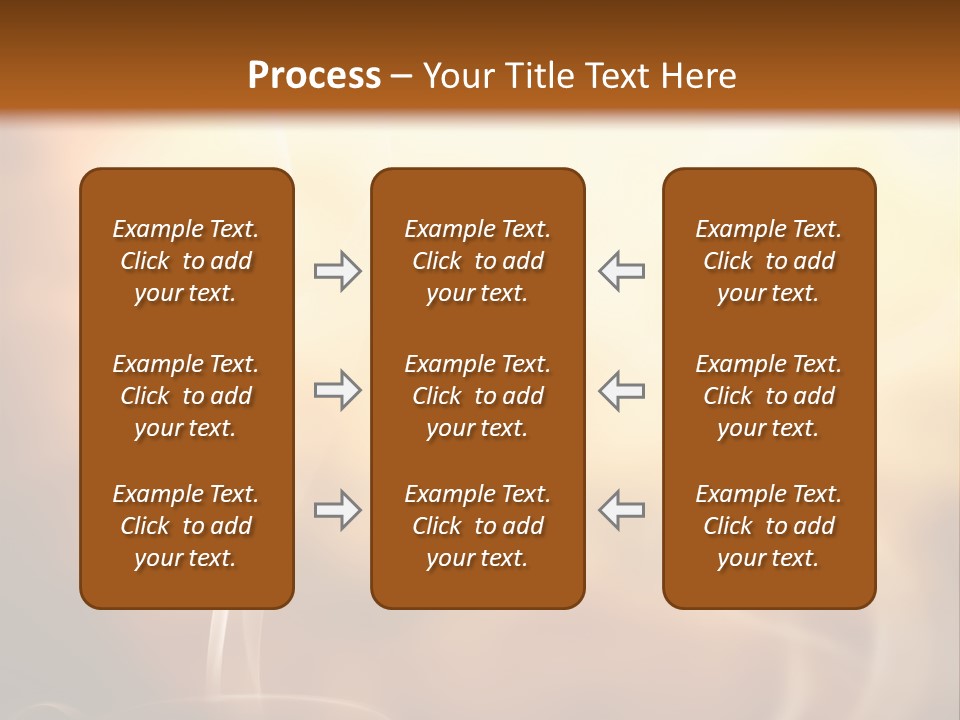 Process – Your Title Text Here

Example Text. Click to add your text.

Example Text. Click to add your text.

Example Text. Click to add your text.

Example Text. Click to add your text.

Example Text. Click to add your text.

Example Text. Click to add your text.

Example Text. Click to add your text.

Example Text. Click to add your text.

Example Text. Click to add your text.